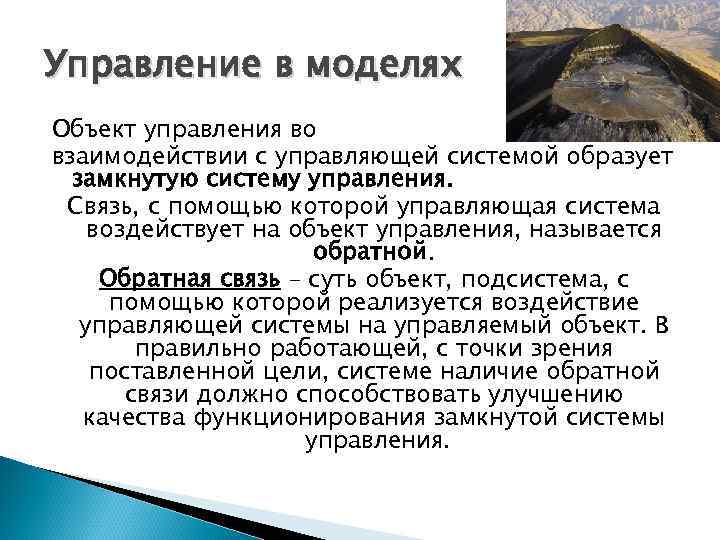 Управление в моделях

Объект управления во взаимодействии с управляющей системой образует замкнутую систему управления.

Связь, с помощью которой управляющая система воздействует на объект управления, называется обратной.

Обратная связь – суть объект, подсистема, с помощью которой реализуется воздействие управляющей системы на управляемый объект. В правильно работающей, с точки зрения поставленной цели, системе наличие обратной связи должно способствовать улучшению качества функционирования замкнутой системы управления.